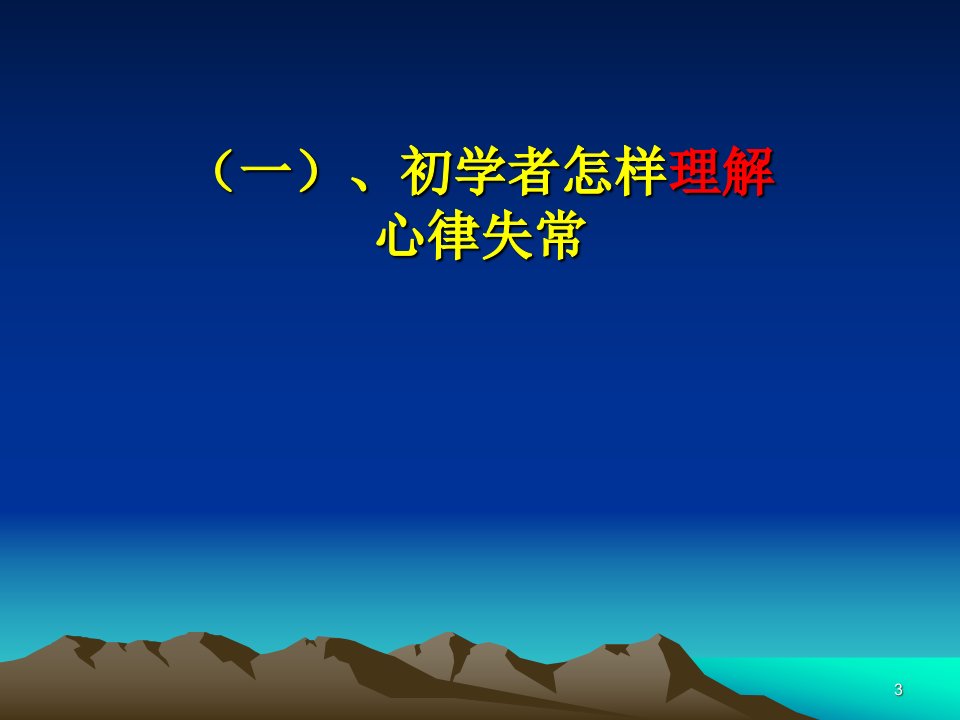 （一）、初学者怎样理解心律失常

3